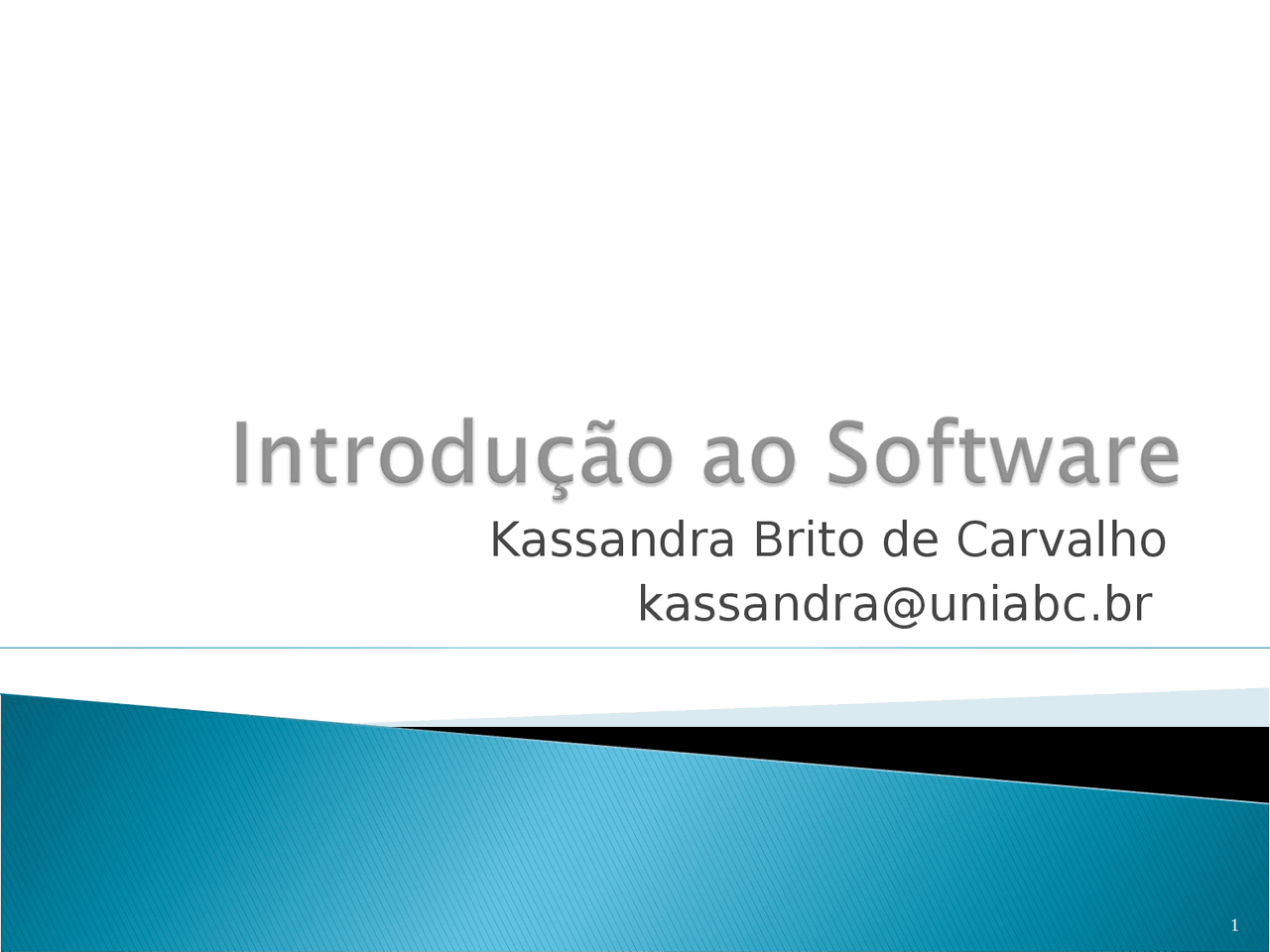 Introdução ao Software

Kassandra Brito de Carvalho
kassandra@uniabc.br

1